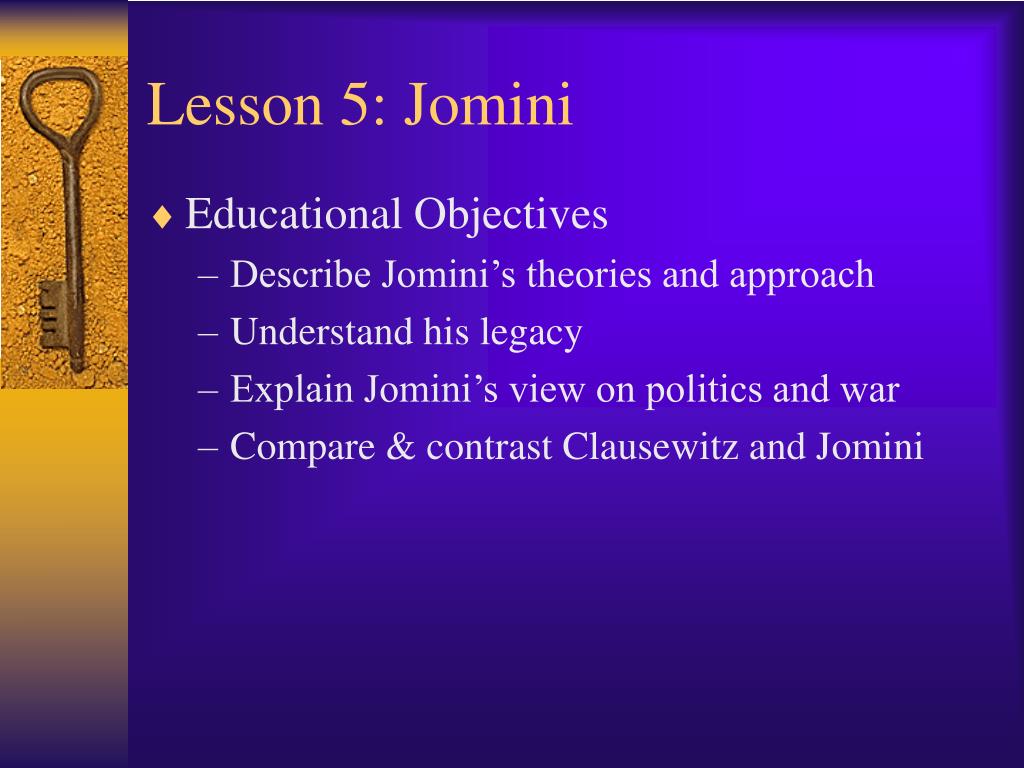 Lesson 5: Jomini

♦ Educational Objectives
– Describe Jomini’s theories and approach
– Understand his legacy
– Explain Jomini’s view on politics and war
– Compare & contrast Clausewitz and Jomini